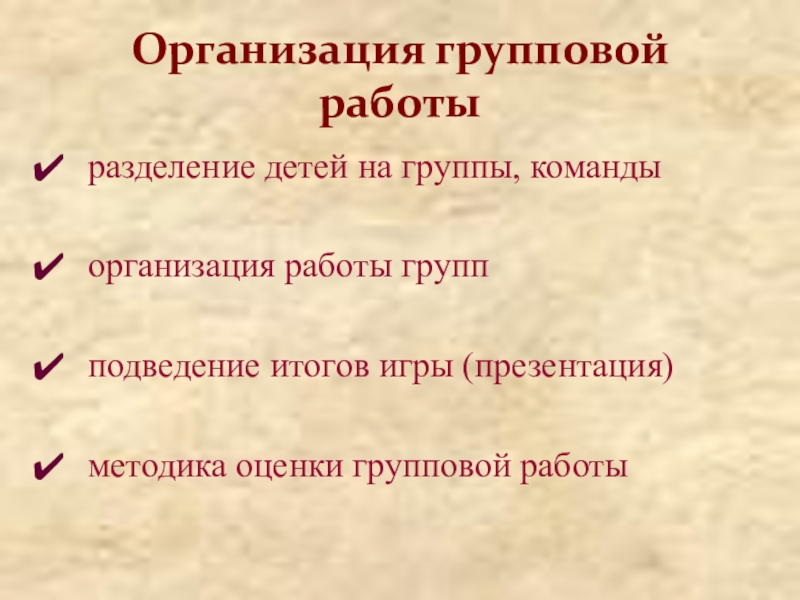 Организация групповой работы

✔ разделение детей на группы, команды

✔ организация работы групп

✔ подведение итогов игры (презентация)

✔ методика оценки групповой работы